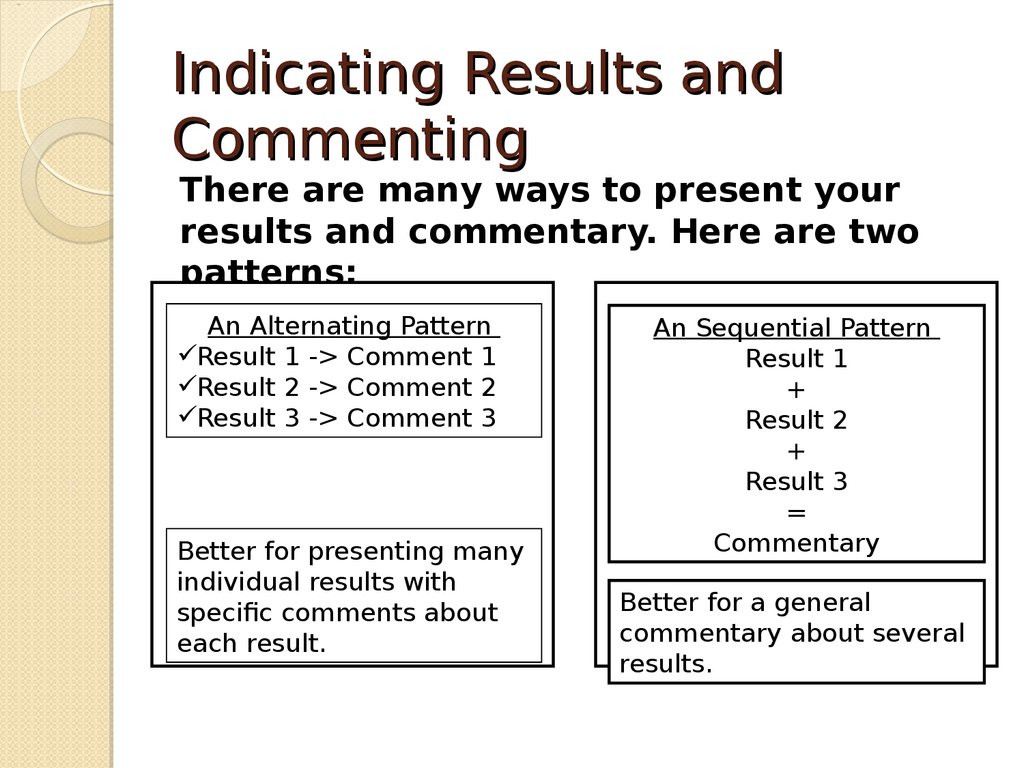 Indicating Results and Commenting

There are many ways to present your results and commentary. Here are two patterns:

An Alternating Pattern
✓Result 1 -> Comment 1
✓Result 2 -> Comment 2
✓Result 3 -> Comment 3

Better for presenting many individual results with specific comments about each result.

An Sequential Pattern
Result 1
+
Result 2
+
Result 3
=
Commentary

Better for a general commentary about several results.